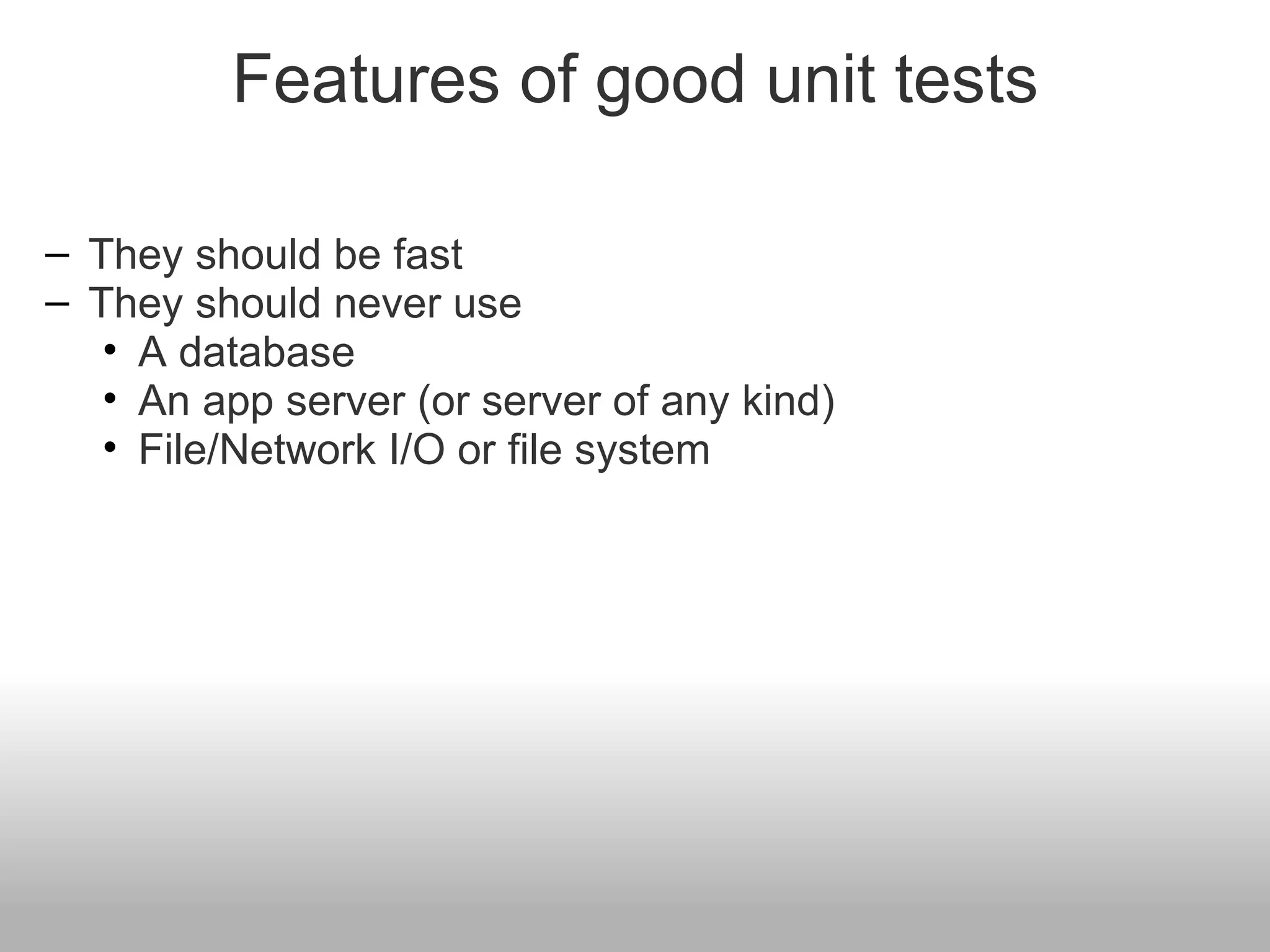 Features of good unit tests

– They should be fast
– They should never use
  • A database
  • An app server (or server of any kind)
  • File/Network I/O or file system